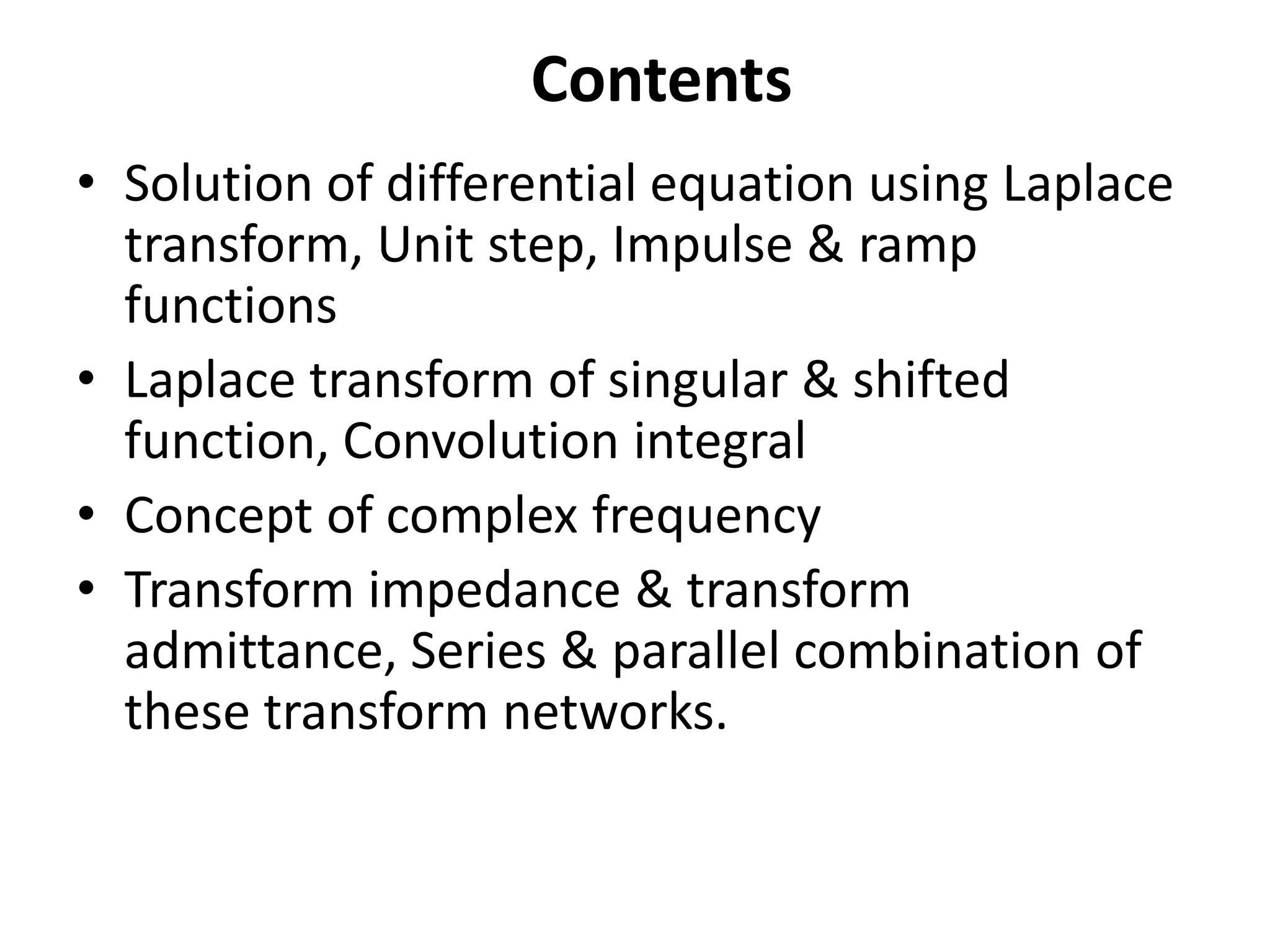 Contents

• Solution of differential equation using Laplace transform, Unit step, Impulse & ramp functions
• Laplace transform of singular & shifted function, Convolution integral
• Concept of complex frequency
• Transform impedance & transform admittance, Series & parallel combination of these transform networks.